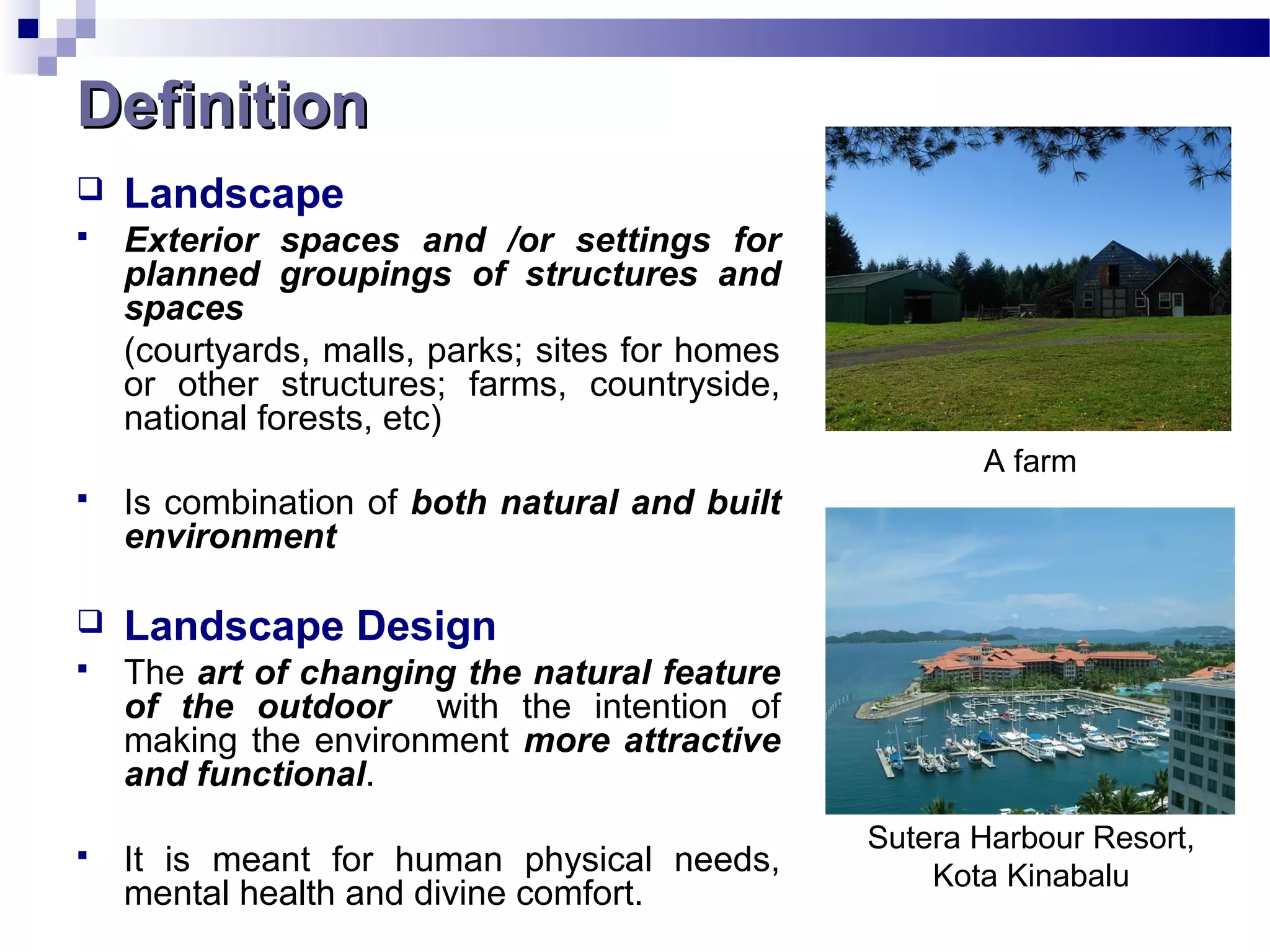 Definition

❑ Landscape

▪ Exterior spaces and /or settings for planned groupings of structures and spaces
(courtyards, malls, parks; sites for homes or other structures; farms, countryside, national forests, etc)

▪ Is combination of both natural and built environment

❑ Landscape Design

▪ The art of changing the natural feature of the outdoor with the intention of making the environment more attractive and functional.

▪ It is meant for human physical needs, mental health and divine comfort.

A farm

Sutera Harbour Resort, Kota Kinabalu